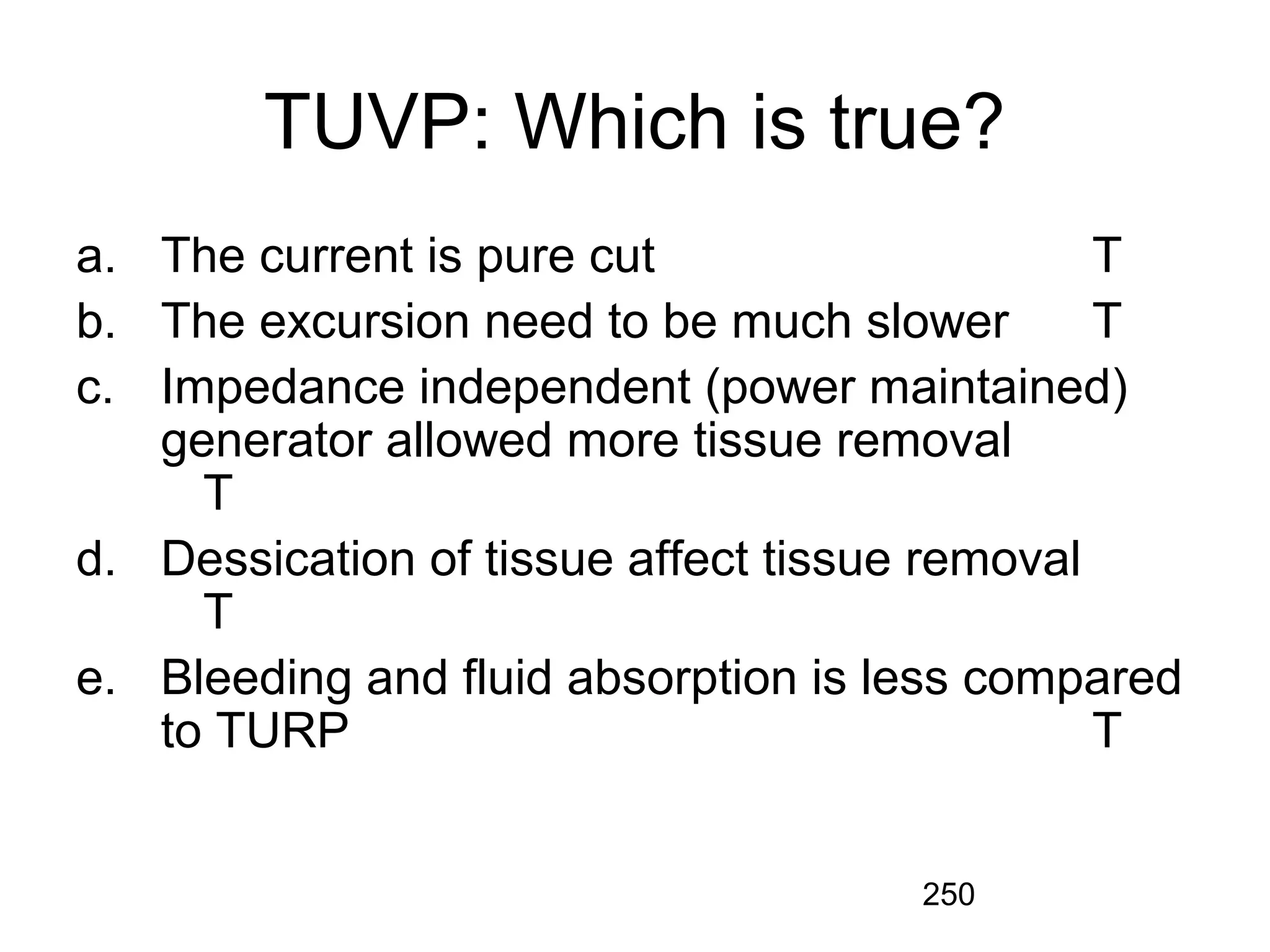 TUVP: Which is true?

a. The current is pure cut T
b. The excursion need to be much slower T
c. Impedance independent (power maintained) generator allowed more tissue removal T
d. Dessication of tissue affect tissue removal T
e. Bleeding and fluid absorption is less compared to TURP T

250